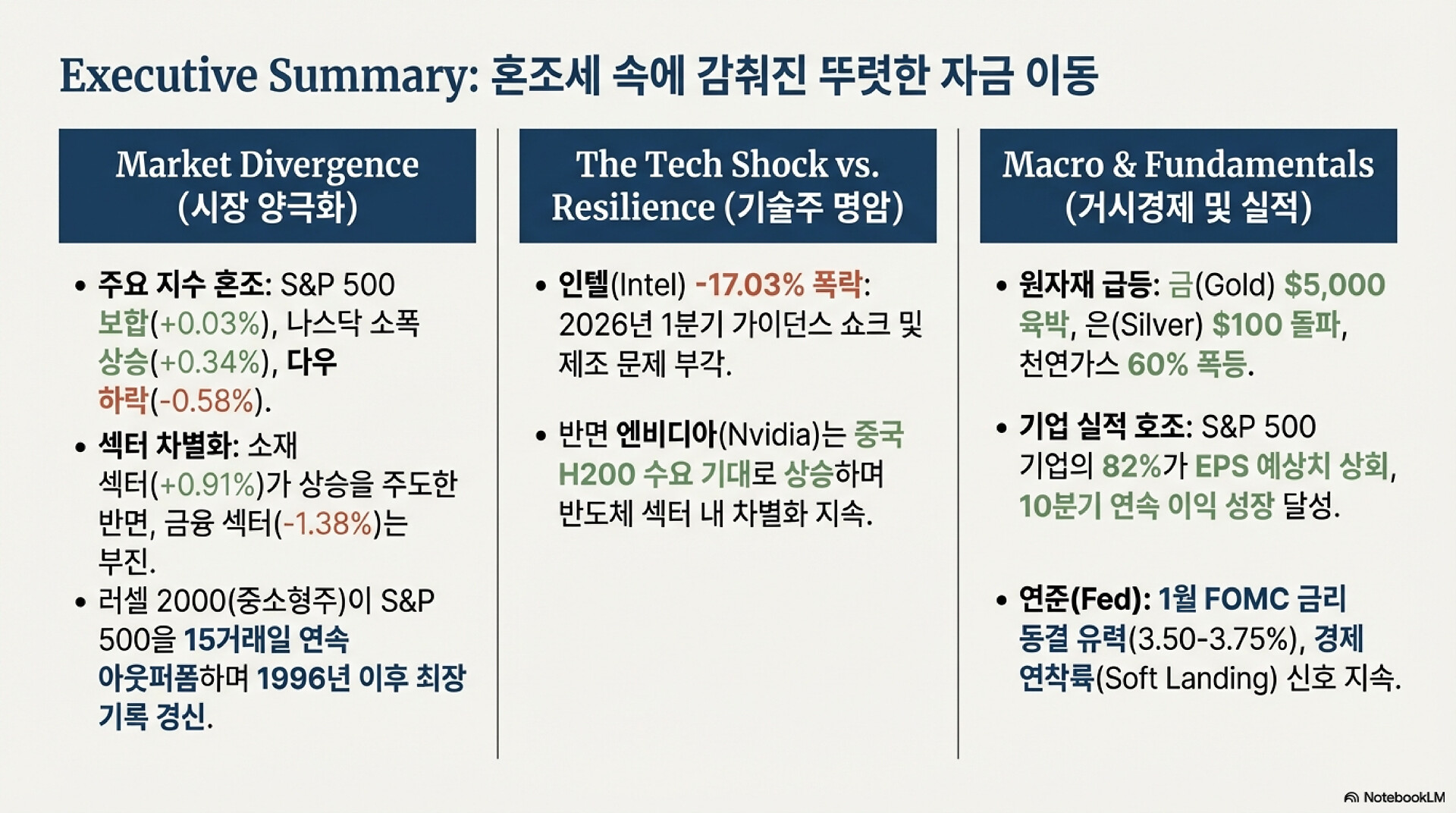 Executive Summary: 혼조세 속에 감춰진 뚜렷한 자금 이동

Market Divergence (시장 양극화)

• 주요 지수 혼조: S&P 500 보합(+0.03%), 나스닥 소폭 상승(+0.34%), 다우 하락(-0.58%).

• 섹터 차별화: 소재 섹터(+0.91%)가 상승을 주도한 반면, 금융 섹터(-1.38%)는 부진.

• 러셀 2000(중소형주)이 S&P 500을 15거래일 연속 아웃퍼폼하며 1996년 이후 최장 기록 경신.

The Tech Shock vs. Resilience (기술주 명암)

• 인텔(Intel) -17.03% 폭락: 2026년 1분기 가이던스 쇼크 및 제조 문제 부각.

• 반면 엔비디아(Nvidia)는 중국 H200 수요 기대로 상승하며 반도체 섹터 내 차별화 지속.

Macro & Fundamentals (거시경제 및 실적)

• 원자재 급등: 금(Gold) $5,000 육박, 은(Silver) $100 돌파, 천연가스 60% 폭등.

• 기업 실적 호조: S&P 500 기업의 82%가 EPS 예상치 상회, 10분기 연속 이익 성장 달성.

• 연준(Fed): 1월 FOMC 금리 동결 유력(3.50-3.75%), 경제 연착륙(Soft Landing) 신호 지속.

NotebookLM